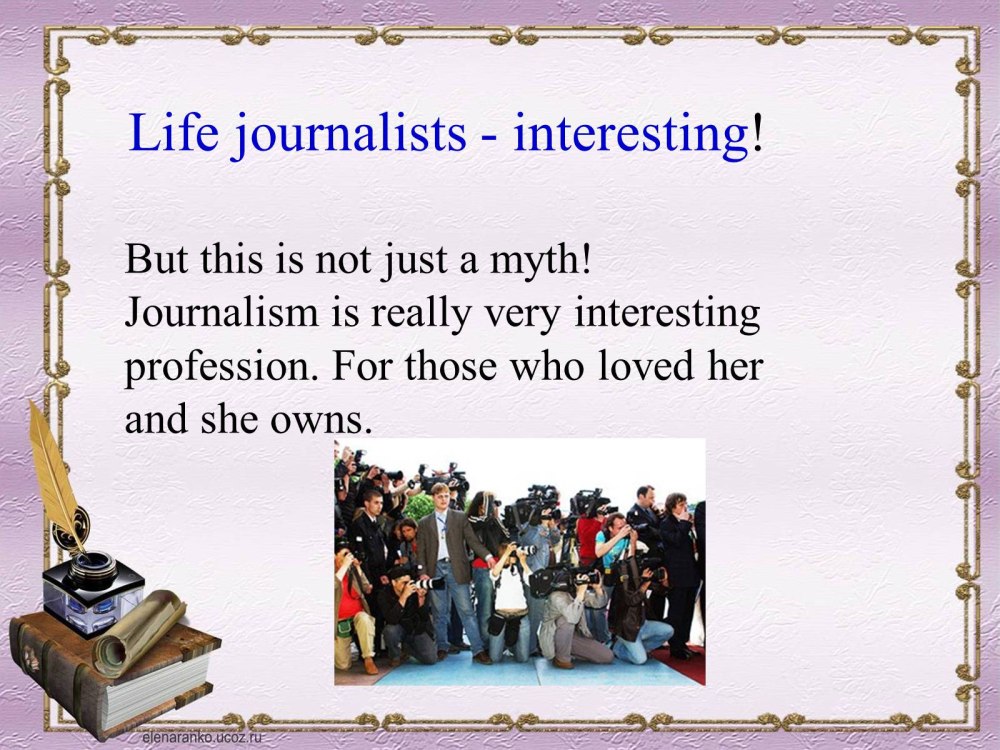 Life journalists - interesting!

But this is not just a myth! Journalism is really very interesting profession. For those who loved her and she owns.

elenaranko.ucoz.ru